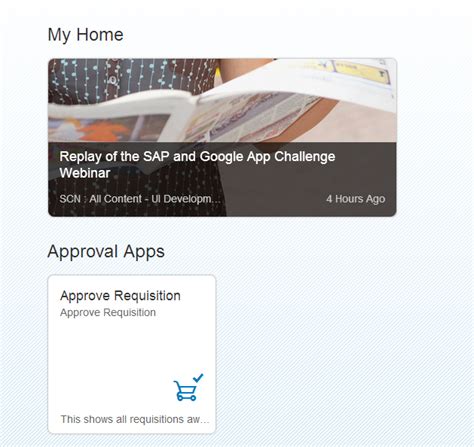 My Home

Replay of the SAP and Google App Challenge Webinar

SCN : All Content - UI Developm...

4 Hours Ago

Approval Apps

Approve Requisition

Approve Requisition

This shows all requisitions aw...